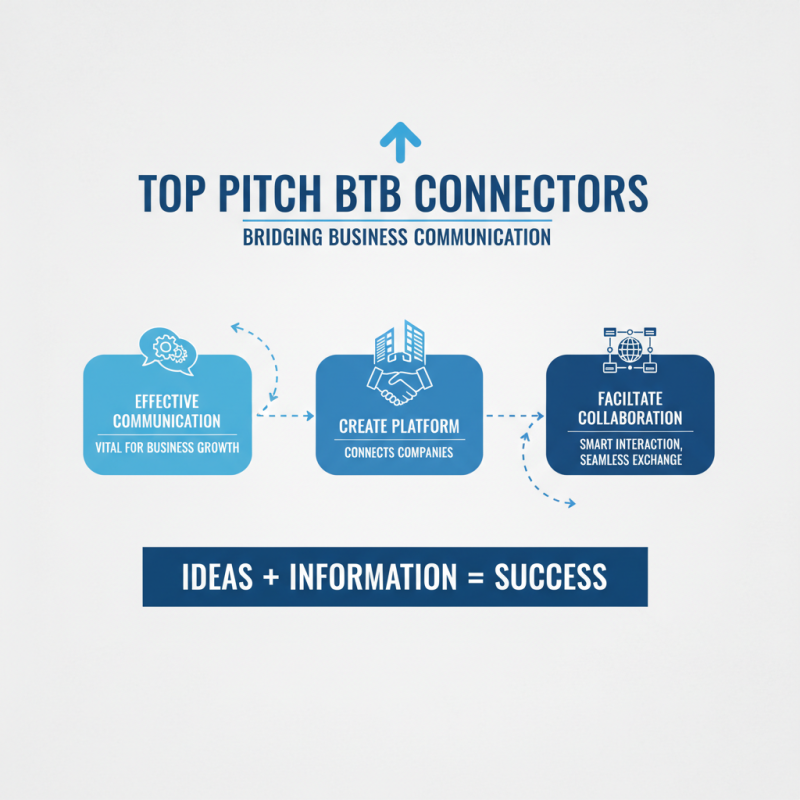 TOP PITCH BTB CONNECTORS

BRIDGING BUSINESS COMMUNICATION

EFFECTIVE COMMUNICATION

VITAL FOR BUSINESS GROWTH

CREATE PLATFORM

CONNECTS COMPANIES

FACILTATE COLLABORATION

SMART INTERACTION, SEAMLESS EXCHANGE

IDEAS + INFORMATION = SUCCESS